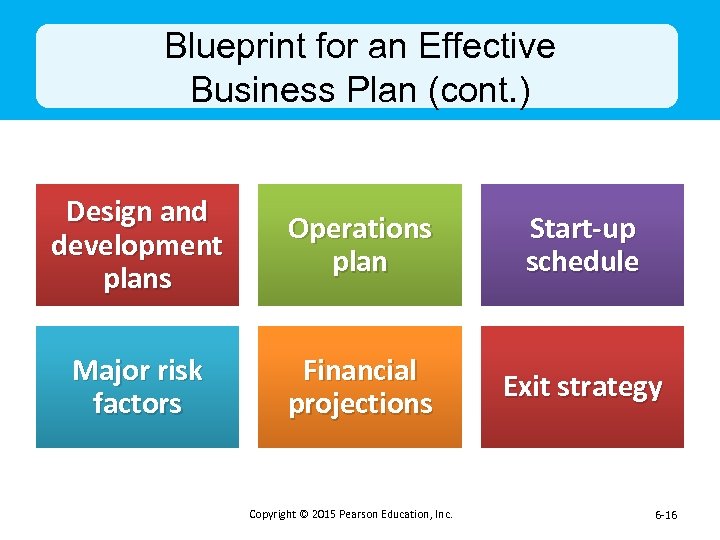 Blueprint for an Effective Business Plan (cont.)

Design and development plans

Operations plan

Start-up schedule

Major risk factors

Financial projections

Exit strategy

Copyright © 2015 Pearson Education, Inc.

6-16